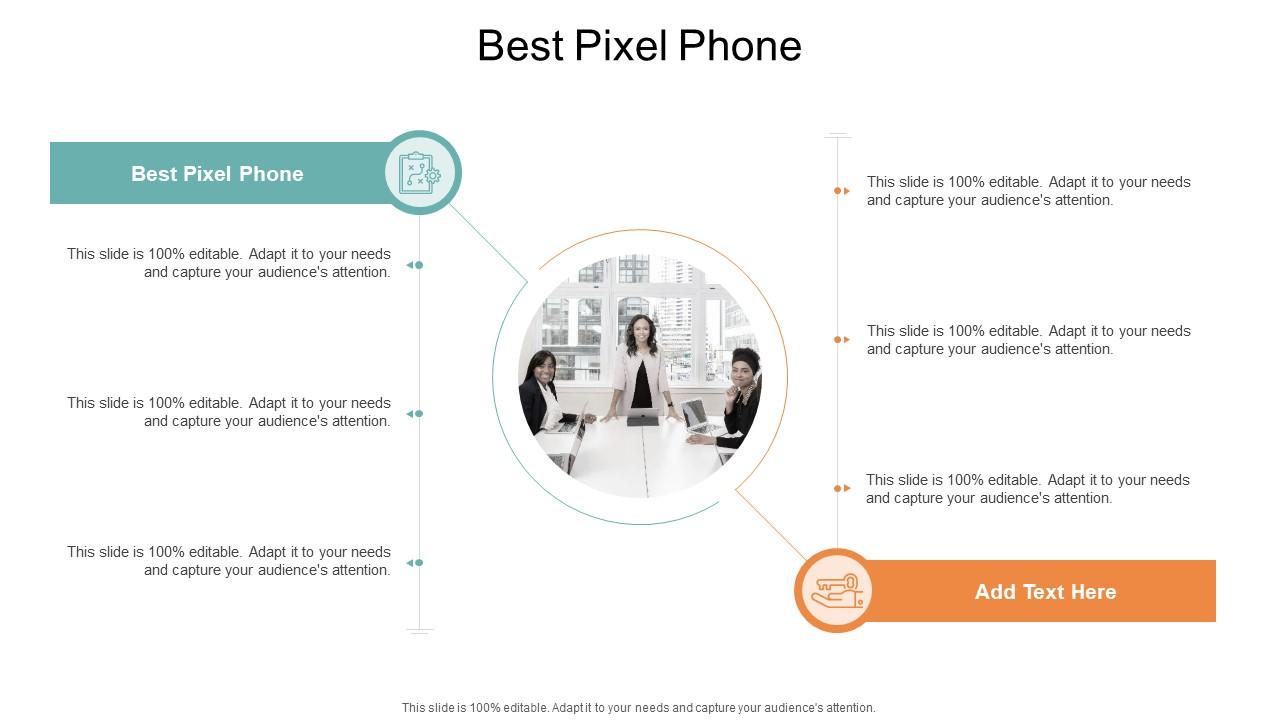 Best Pixel Phone

Best Pixel Phone

This slide is 100% editable. Adapt it to your needs and capture your audience's attention.

This slide is 100% editable. Adapt it to your needs and capture your audience's attention.

This slide is 100% editable. Adapt it to your needs and capture your audience's attention.

This slide is 100% editable. Adapt it to your needs and capture your audience's attention.

This slide is 100% editable. Adapt it to your needs and capture your audience's attention.

This slide is 100% editable. Adapt it to your needs and capture your audience's attention.

Add Text Here

This slide is 100% editable. Adapt it to your needs and capture your audience's attention.